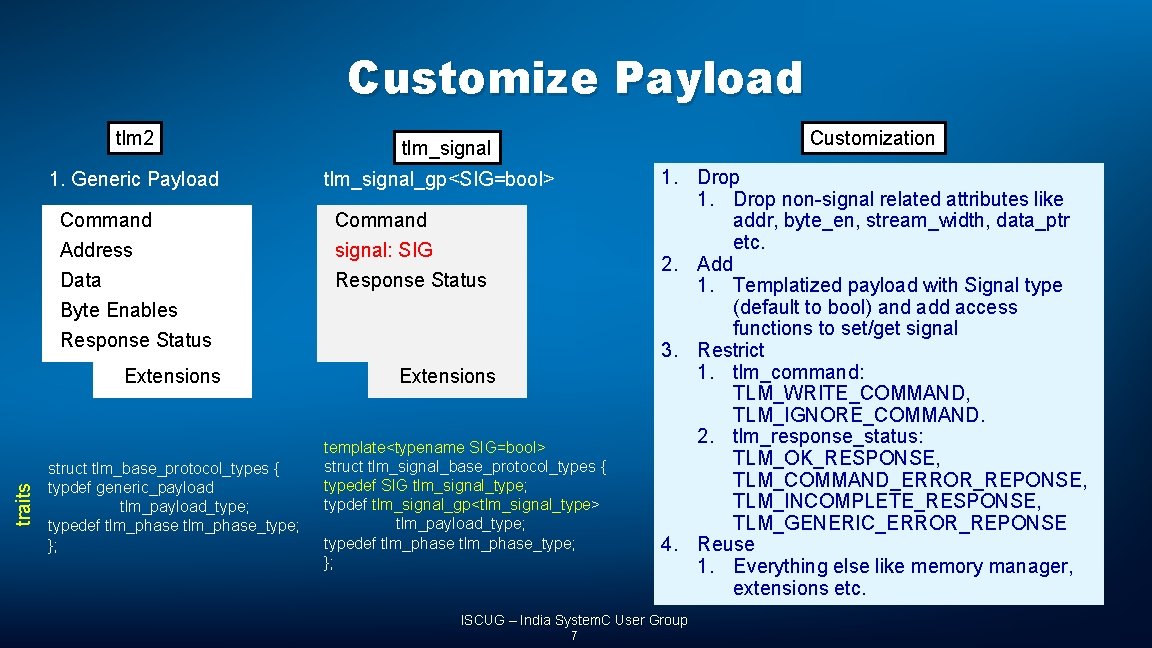 Customize Payload

tlm2

1. Generic Payload

Command
Address
Data
Byte Enables
Response Status

Extensions

traits

struct tlm_base_protocol_types {
typdef generic_payload
tlm_payload_type;
typedef tlm_phase tlm_phase_type;
};

tlm_signal

tlm_signal_gp<SIG=bool>

Command
signal: SIG
Response Status

Extensions

template<typename SIG=bool>
struct tlm_signal_base_protocol_types {
typedef SIG tlm_signal_type;
typdef tlm_signal_gp<tlm_signal_type>
tlm_payload_type;
typedef tlm_phase tlm_phase_type;
};

Customization

1. Drop
1. Drop non-signal related attributes like addr, byte_en, stream_width, data_ptr etc.
2. Add
1. Templatized payload with Signal type (default to bool) and add access functions to set/get signal
3. Restrict
1. tlm_command: TLM_WRITE_COMMAND, TLM_IGNORE_COMMAND.
2. tlm_response_status: TLM_OK_RESPONSE, TLM_COMMAND_ERROR_REPONSE, TLM_INCOMPLETE_RESPONSE, TLM_GENERIC_ERROR_REPONSE
4. Reuse
1. Everything else like memory manager, extensions etc.

ISCUG – India SystemC User Group
7